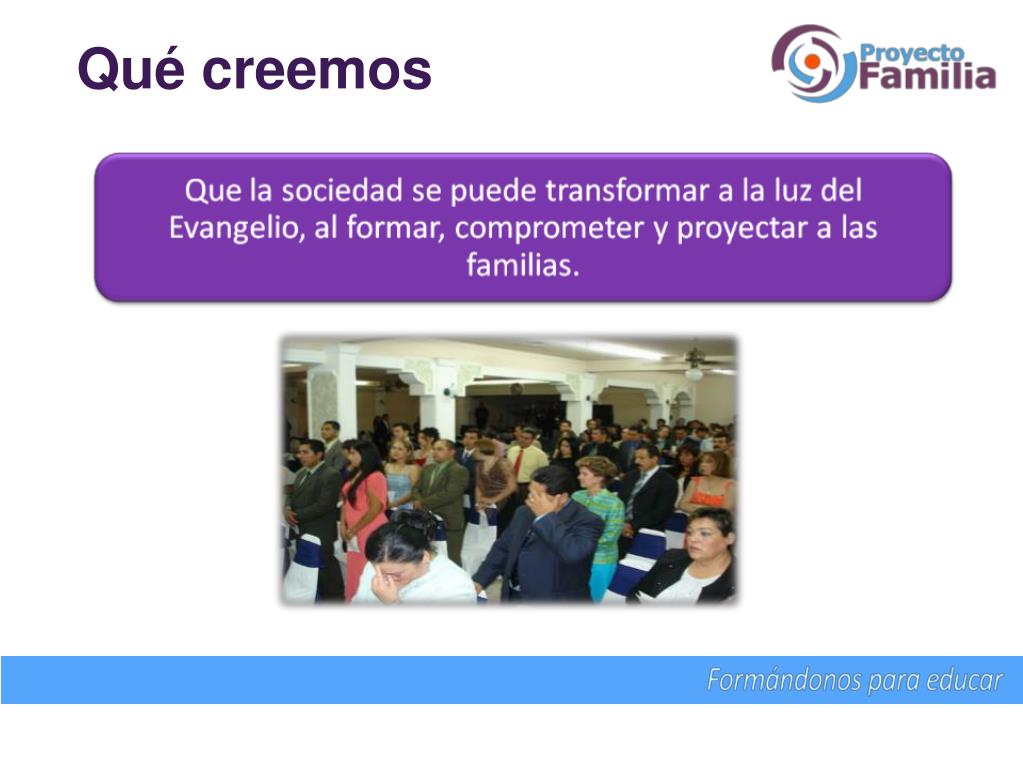 Qué creemos

Proyecto Familia

Que la sociedad se puede transformar a la luz del Evangelio, al formar, comprometer y proyectar a las familias.

Formándonos para educar